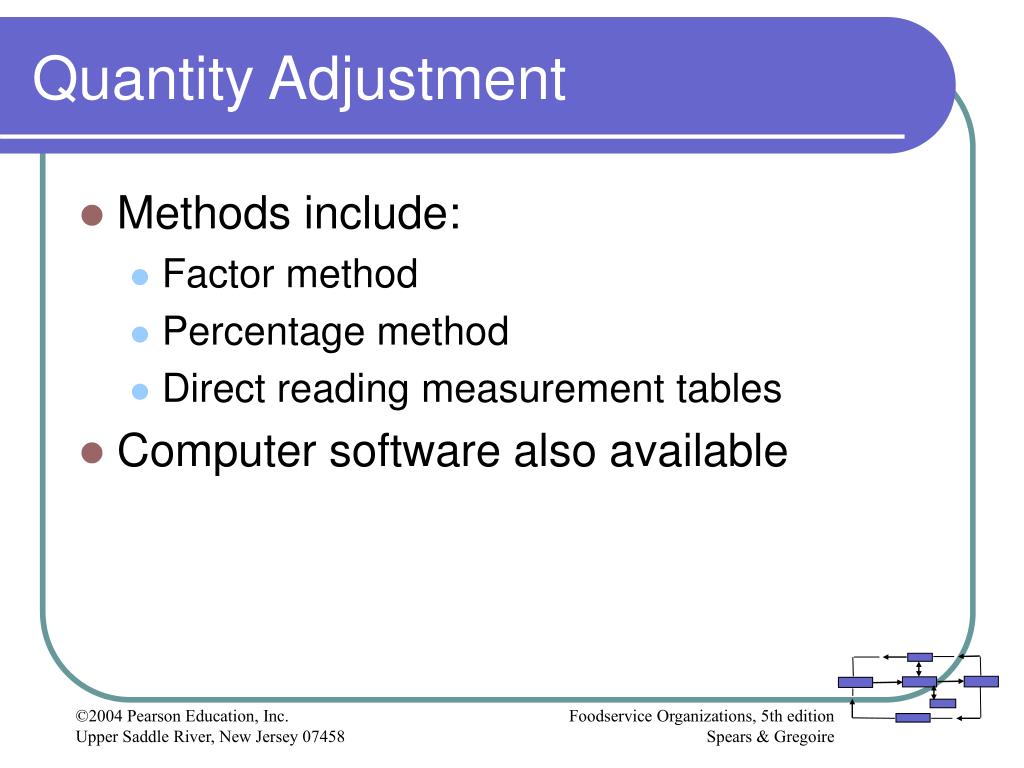 Quantity Adjustment

Methods include:
Factor method
Percentage method
Direct reading measurement tables
Computer software also available

©2004 Pearson Education, Inc.
Upper Saddle River, New Jersey 07458

Foodservice Organizations, 5th edition
Spears & Gregoire